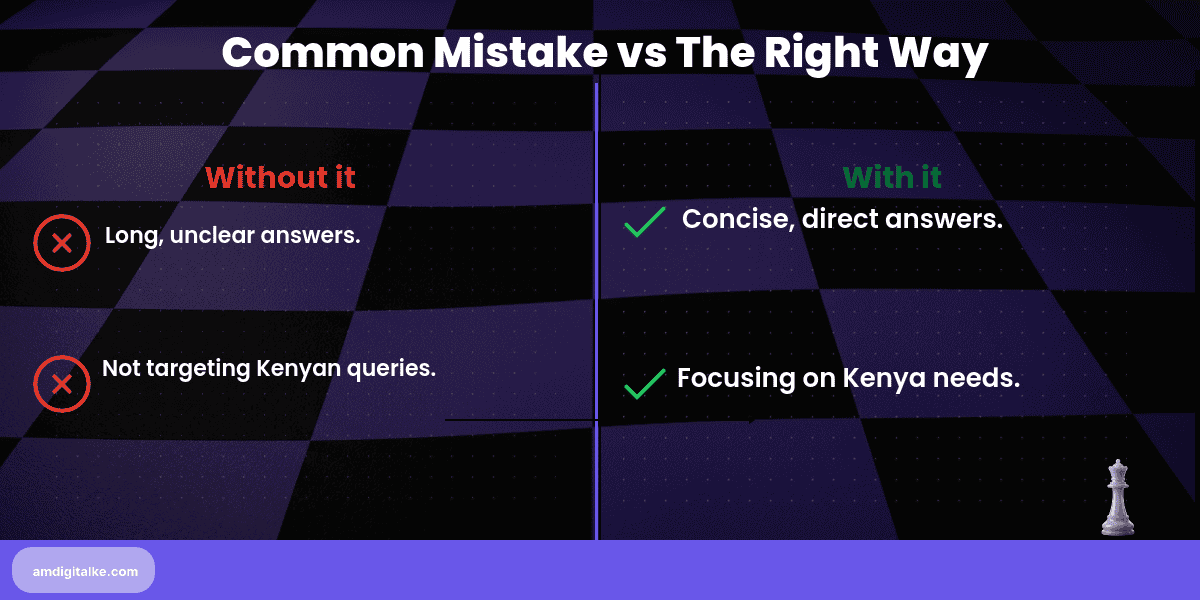 Common Mistake vs The Right Way

Without it

Long, unclear answers.

Not targeting Kenyan queries.

With it

Concise, direct answers.

Focusing on Kenya needs.

amdigitalke.com